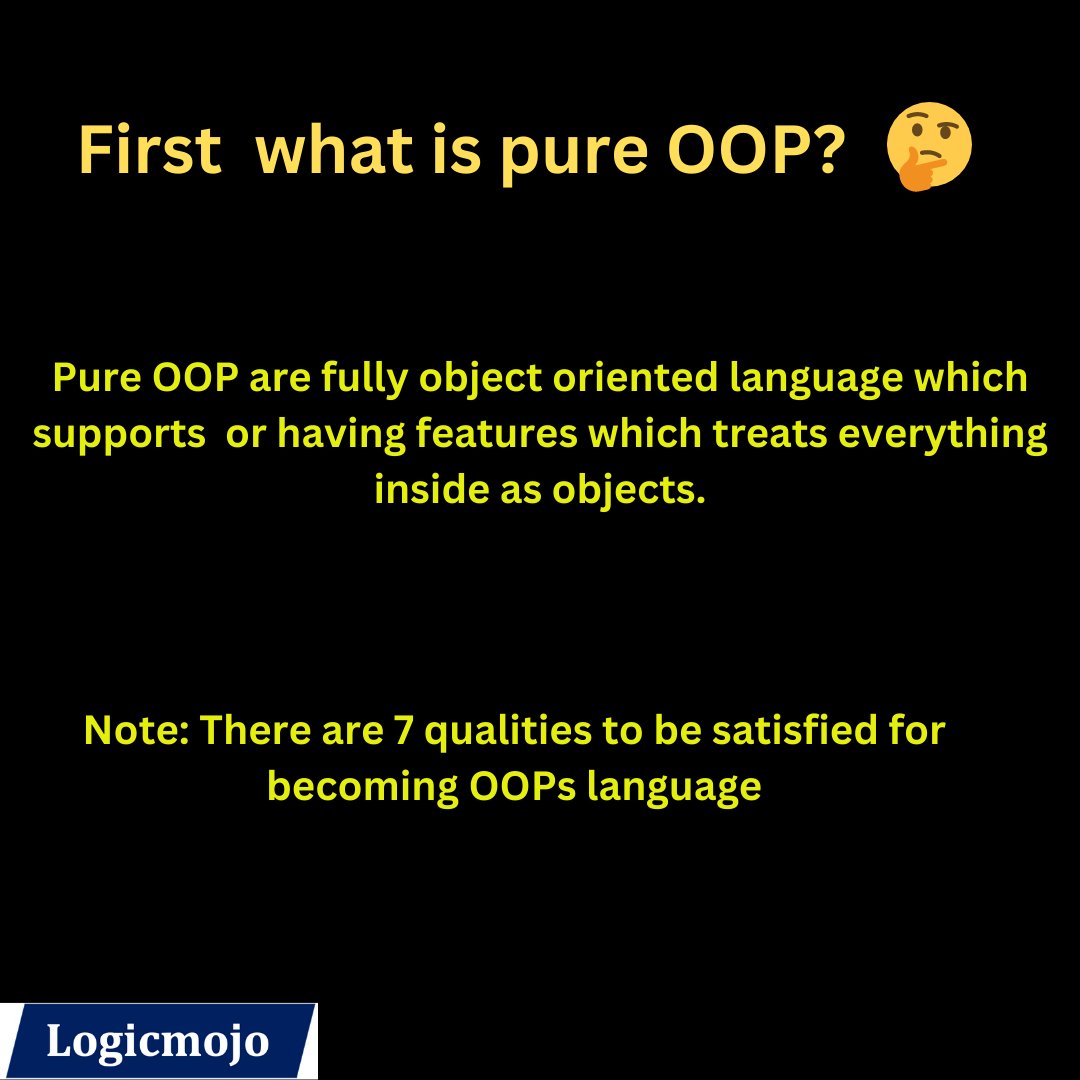 First what is pure OOP? 🤔

Pure OOP are fully object oriented language which supports or having features which treats everything inside as objects.

Note: There are 7 qualities to be satisfied for becoming OOPs language

Logicmojo